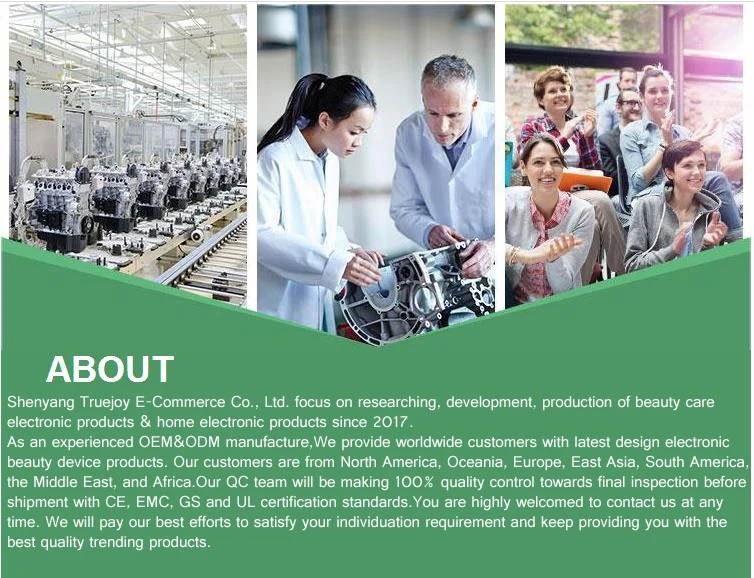 ABOUT

Shenyang Truejoy E-Commerce Co., Ltd. focus on researching, development, production of beauty care electronic products & home electronic products since 2017.
As an experienced OEM&ODM manufacture,We provide worldwide customers with latest design electronic beauty device products. Our customers are from North America, Oceania, Europe, East Asia, South America, the Middle East, and Africa.Our QC team will be making 100% quality control towards final inspection before shipment with CE, EMC, GS and UL certification standards.You are highly welcomed to contact us at any time. We will pay our best efforts to satisfy your individuation requirement and keep providing you with the best quality trending products.